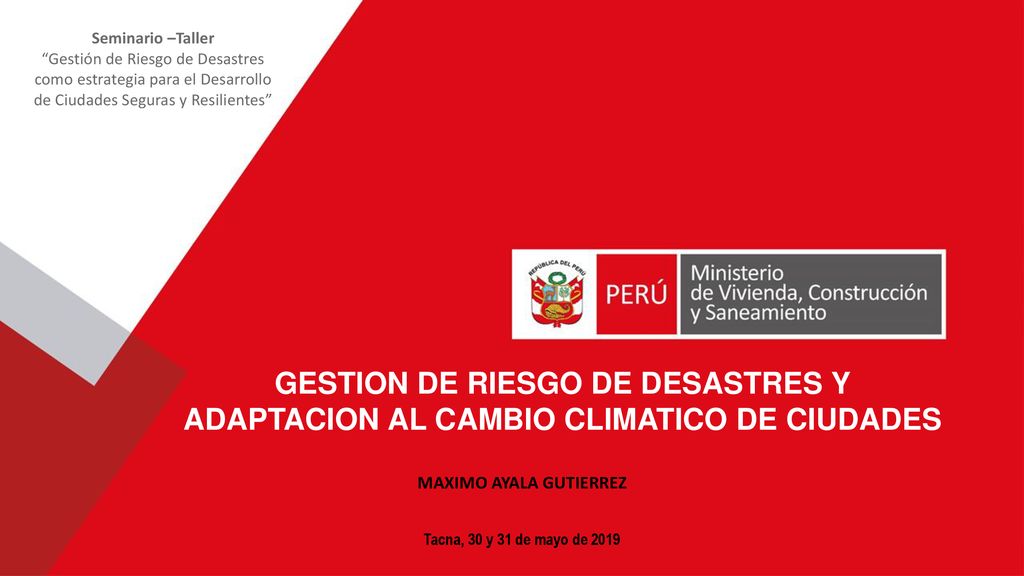 Seminario –Taller
“Gestión de Riesgo de Desastres como estrategia para el Desarrollo de Ciudades Seguras y Resilientes”

REPÚBLICA DEL PERÚ

PERÚ

Ministerio de Vivienda, Construcción y Saneamiento

GESTION DE RIESGO DE DESASTRES Y ADAPTACION AL CAMBIO CLIMATICO DE CIUDADES

MAXIMO AYALA GUTIERREZ

Tacna, 30 y 31 de mayo de 2019